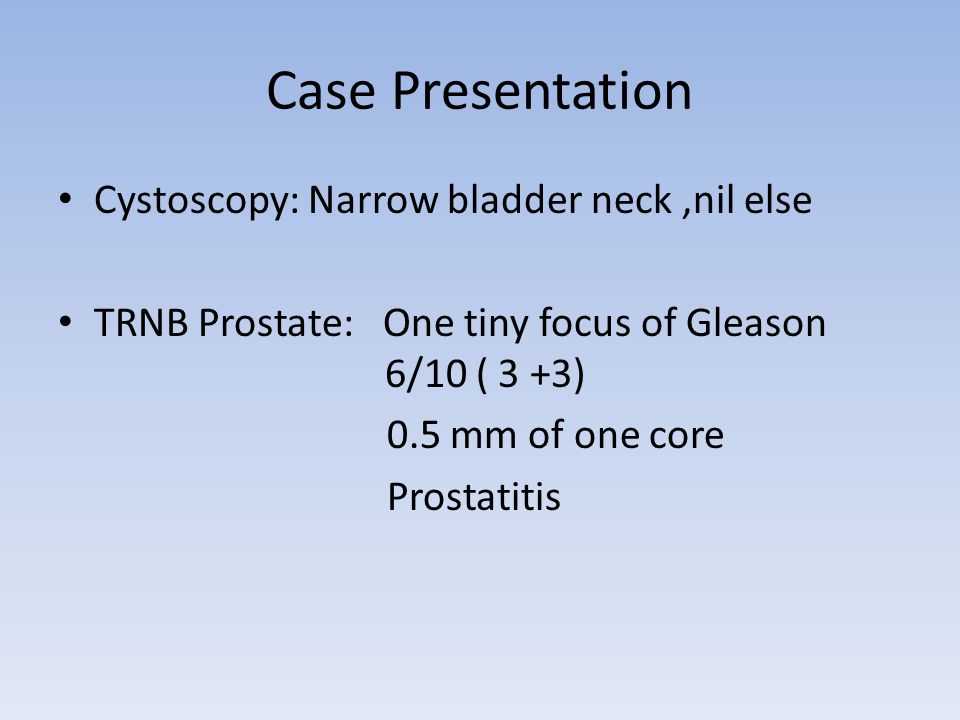 Case Presentation

• Cystoscopy: Narrow bladder neck ,nil else

• TRNB Prostate: One tiny focus of Gleason 6/10 ( 3 +3)

0.5 mm of one core

Prostatitis